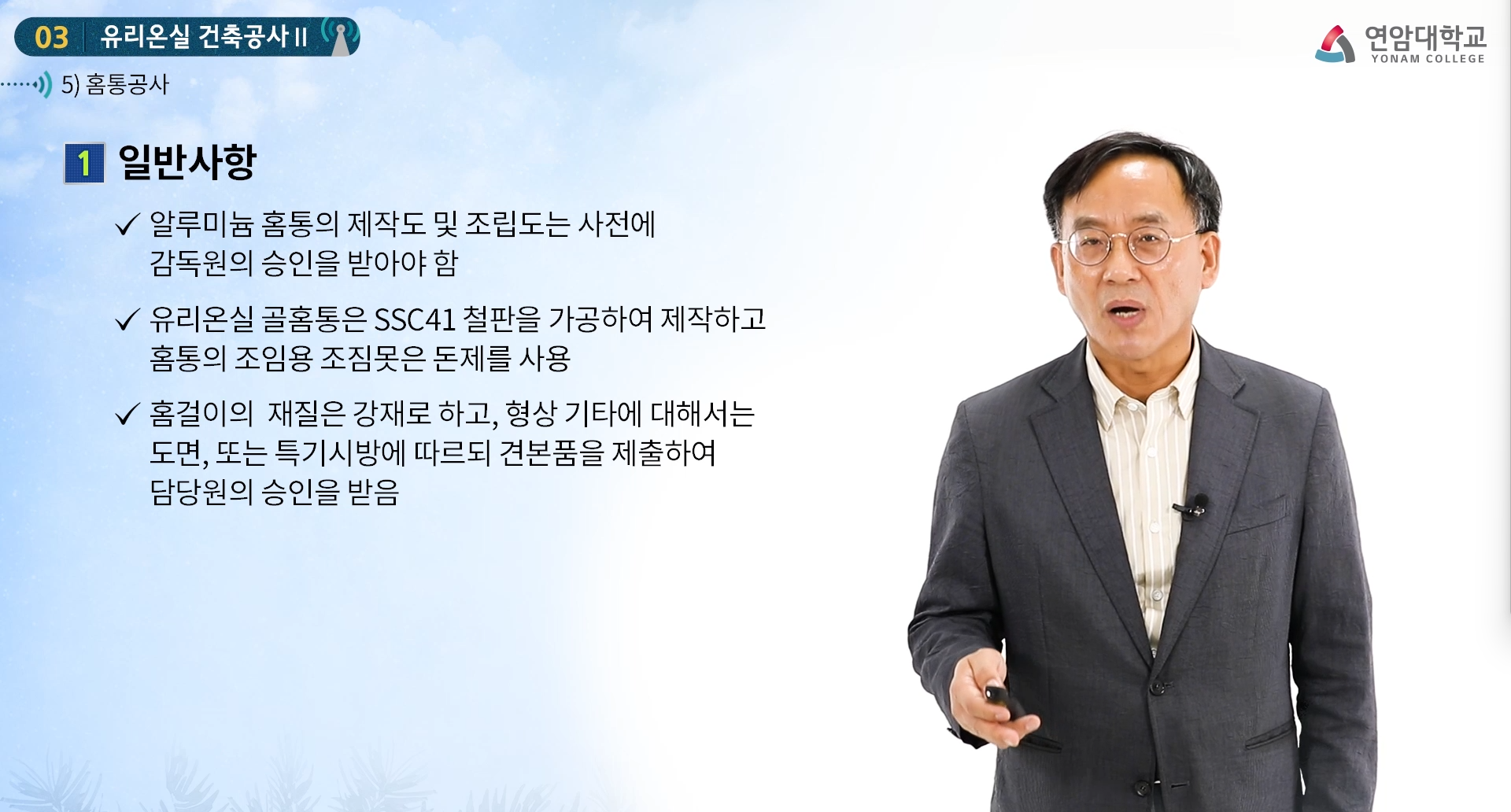 03 유리온실 건축공사 II

연암대학교
YONAM COLLEGE

5) 홈통공사

1 일반사항

✓ 알루미늄 홈통의 제작도 및 조립도는 사전에 감독원의 승인을 받아야 함

✓ 유리온실 골홈통은 SSC41 철판을 가공하여 제작하고 홈통의 조임용 조짐못은 돈제를 사용

✓ 홈걸이의 재질은 강재로 하고, 형상 기타에 대해서는 도면, 또는 특기시방에 따르되 견본품을 제출하여 담당원의 승인을 받음